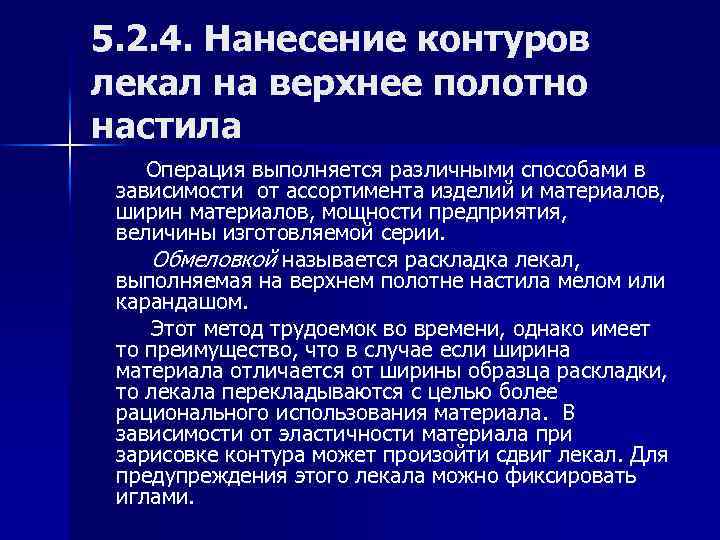 5.2.4. Нанесение контуров лекал на верхнее полотно настила

Операция выполняется различными способами в зависимости от ассортимента изделий и материалов, ширин материалов, мощности предприятия, величины изготовляемой серии.

Обмеловкой называется раскладка лекал, выполняемая на верхнем полотне настила мелом или карандашом.

Этот метод трудоемок во времени, однако имеет то преимущество, что в случае если ширина материала отличается от ширины образца раскладки, то лекала перекладываются с целью более рационального использования материала. В зависимости от эластичности материала при зарисовке контура может произойти сдвиг лекал. Для предупреждения этого лекала можно фиксировать иглами.